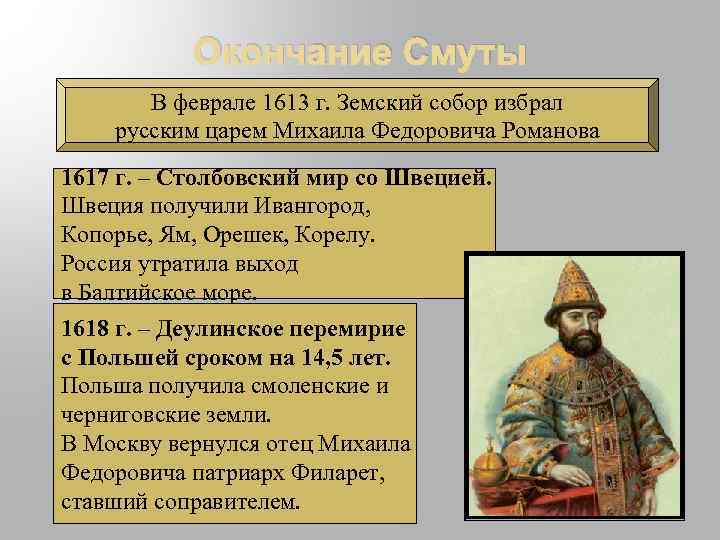 Окончание Смуты

В феврале 1613 г. Земский собор избрал русским царем Михаила Федоровича Романова

1617 г. – Столбовский мир со Швецией.
Швеция получили Ивангород, Копорье, Ям, Орешек, Корелу. Россия утратила выход в Балтийское море.

1618 г. – Деулинское перемирие с Польшей сроком на 14,5 лет.
Польша получила смоленские и черниговские земли.
В Москву вернулся отец Михаила Федоровича патриарх Филарет, ставший соправителем.